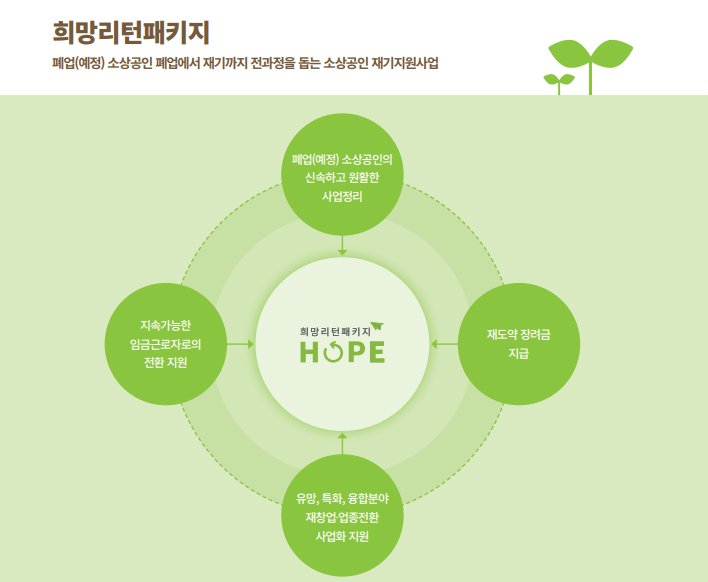 희망리턴패키지

폐업(예정) 소상공인 폐업에서 재기까지 전과정을 돕는 소상공인 재기지원사업

폐업(예정) 소상공인의 신속하고 원활한 사업정리

지속가능한 임금근로자로의 전환 지원

희망리턴패키지
HOPE

재도약 장려금 지급

유망, 특화, 융합분야 재창업·업종전환 사업화 지원